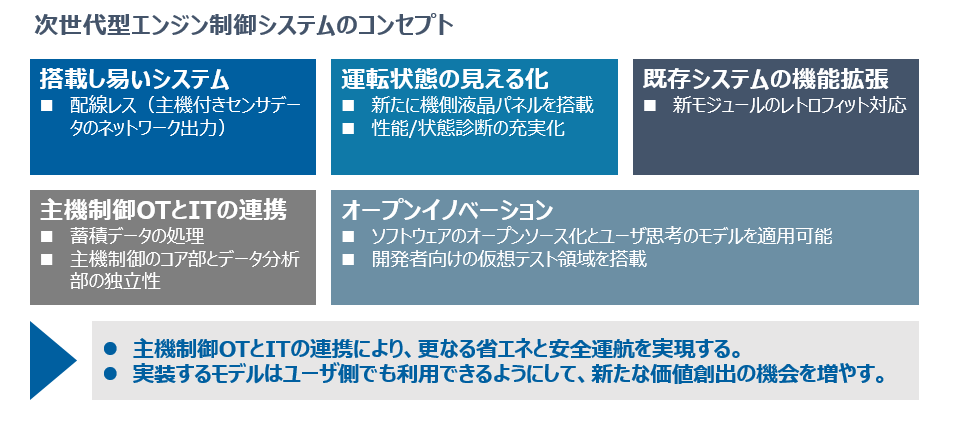 次世代型エンジン制御システムのコンセプト

搭載し易いシステム
■ 配線レス（主機付きセンサデータのネットワーク出力）

運転状態の見える化
■ 新たに機側液晶パネルを搭載
■ 性能/状態診断の充実化

既存システムの機能拡張
■ 新モジュールのレトロフィット対応

主機制御OTとITの連携
■ 蓄積データの処理
■ 主機制御のコア部とデータ分析部の独立性

オープンイノベーション
■ ソフトウェアのオープンソース化とユーザ思考のモデルを適用可能
■ 開発者向けの仮想テスト領域を搭載

● 主機制御OTとITの連携により、更なる省エネと安全運航を実現する。
● 実装するモデルはユーザ側でも利用できるようにして、新たな価値創出の機会を増やす。